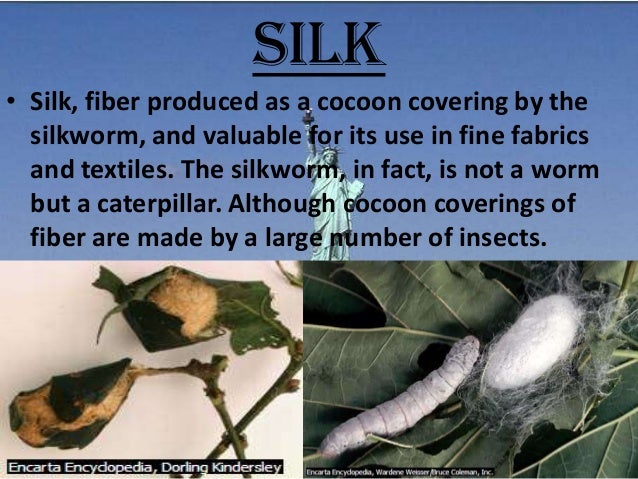 SILK

• Silk, fiber produced as a cocoon covering by the silkworm, and valuable for its use in fine fabrics and textiles. The silkworm, in fact, is not a worm but a caterpillar. Although cocoon coverings of fiber are made by a large number of insects.

Encarta Encyclopedia, Dorling Kindersley

Encarta Encyclopedia, Wardene Weisser/Bruce Coleman, Inc.